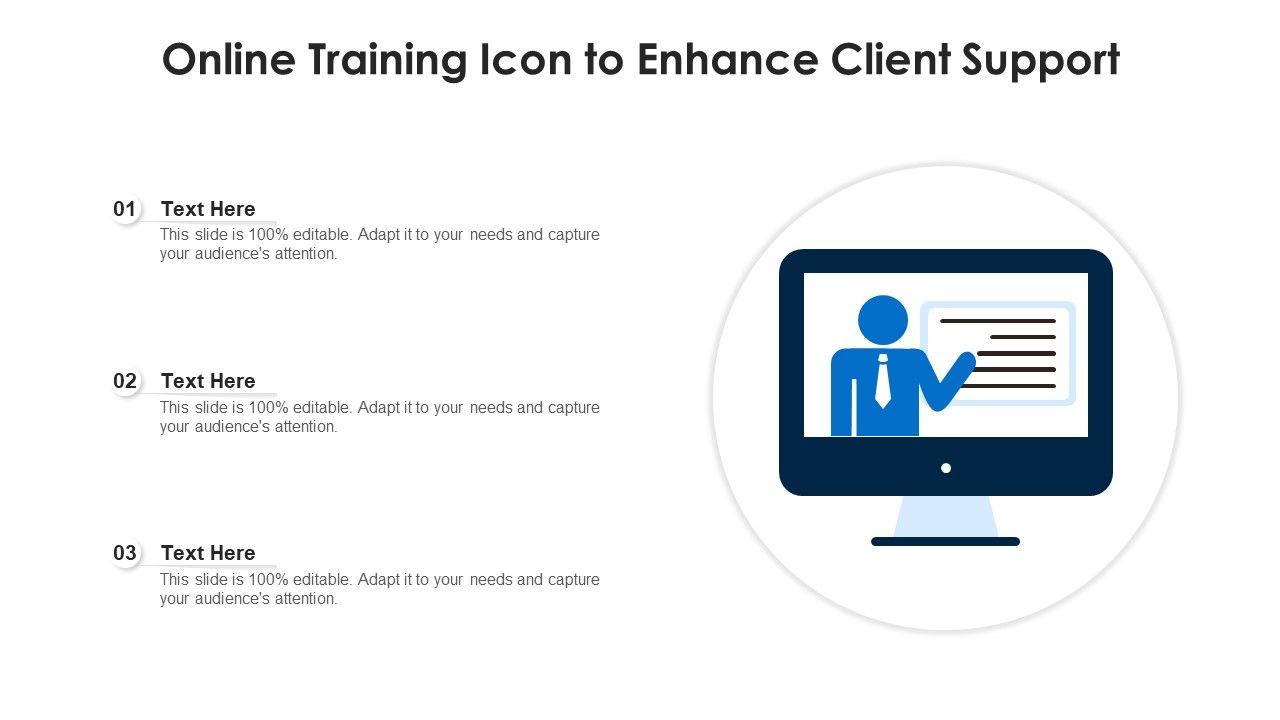 Online Training Icon to Enhance Client Support

01 Text Here
This slide is 100% editable. Adapt it to your needs and capture your audience's attention.

02 Text Here
This slide is 100% editable. Adapt it to your needs and capture your audience's attention.

03 Text Here
This slide is 100% editable. Adapt it to your needs and capture your audience's attention.